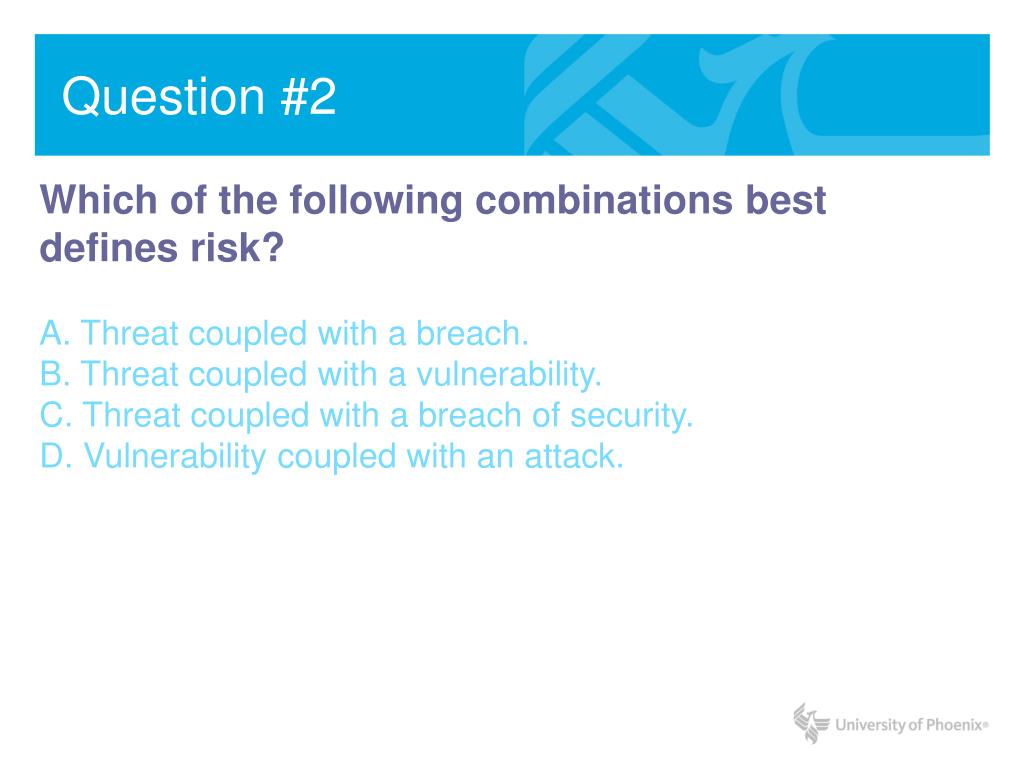 Question #2

Which of the following combinations best defines risk?

A. Threat coupled with a breach.
B. Threat coupled with a vulnerability.
C. Threat coupled with a breach of security.
D. Vulnerability coupled with an attack.

University of Phoenix®